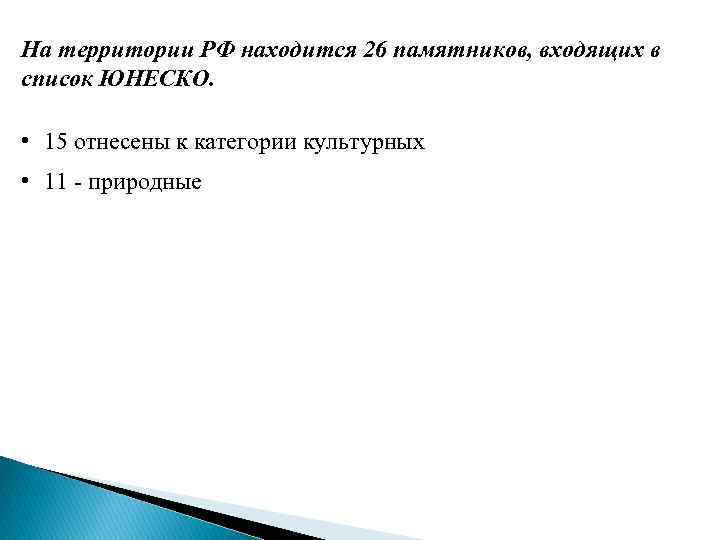 На территории РФ находится 26 памятников, входящих в список ЮНЕСКО.

• 15 отнесены к категории культурных
• 11 - природные